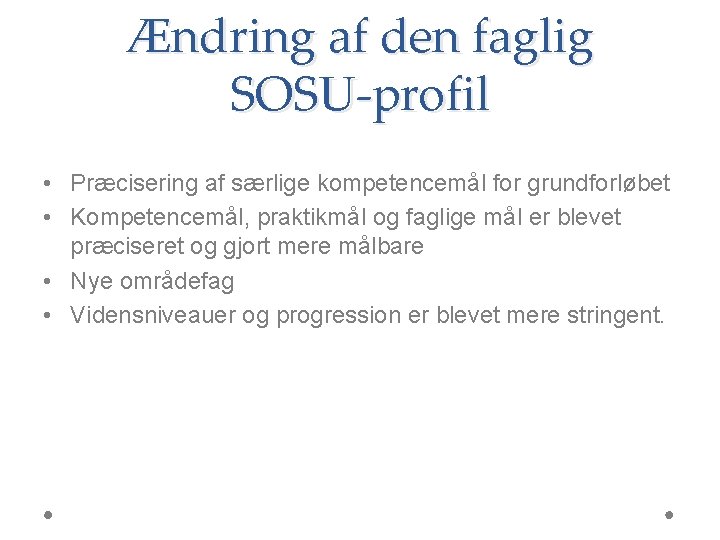 Ændring af den faglig SOSU-profil

• Præcisering af særlige kompetencemål for grundforløbet
• Kompetencemål, praktikmål og faglige mål er blevet præciseret og gjort mere målbare
• Nye områdefag
• Vidensniveauer og progression er blevet mere stringent.